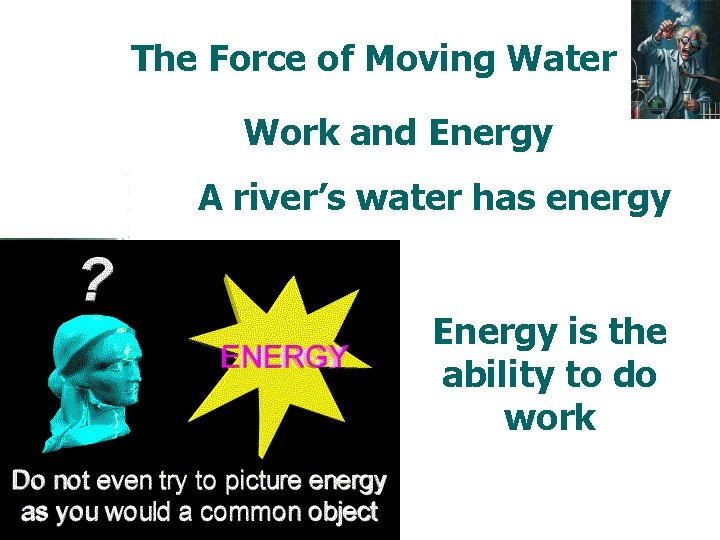 The Force of Moving Water

Work and Energy

A river's water has energy

?

ENERGY

Do not even try to picture energy as you would a common object

Energy is the ability to do work